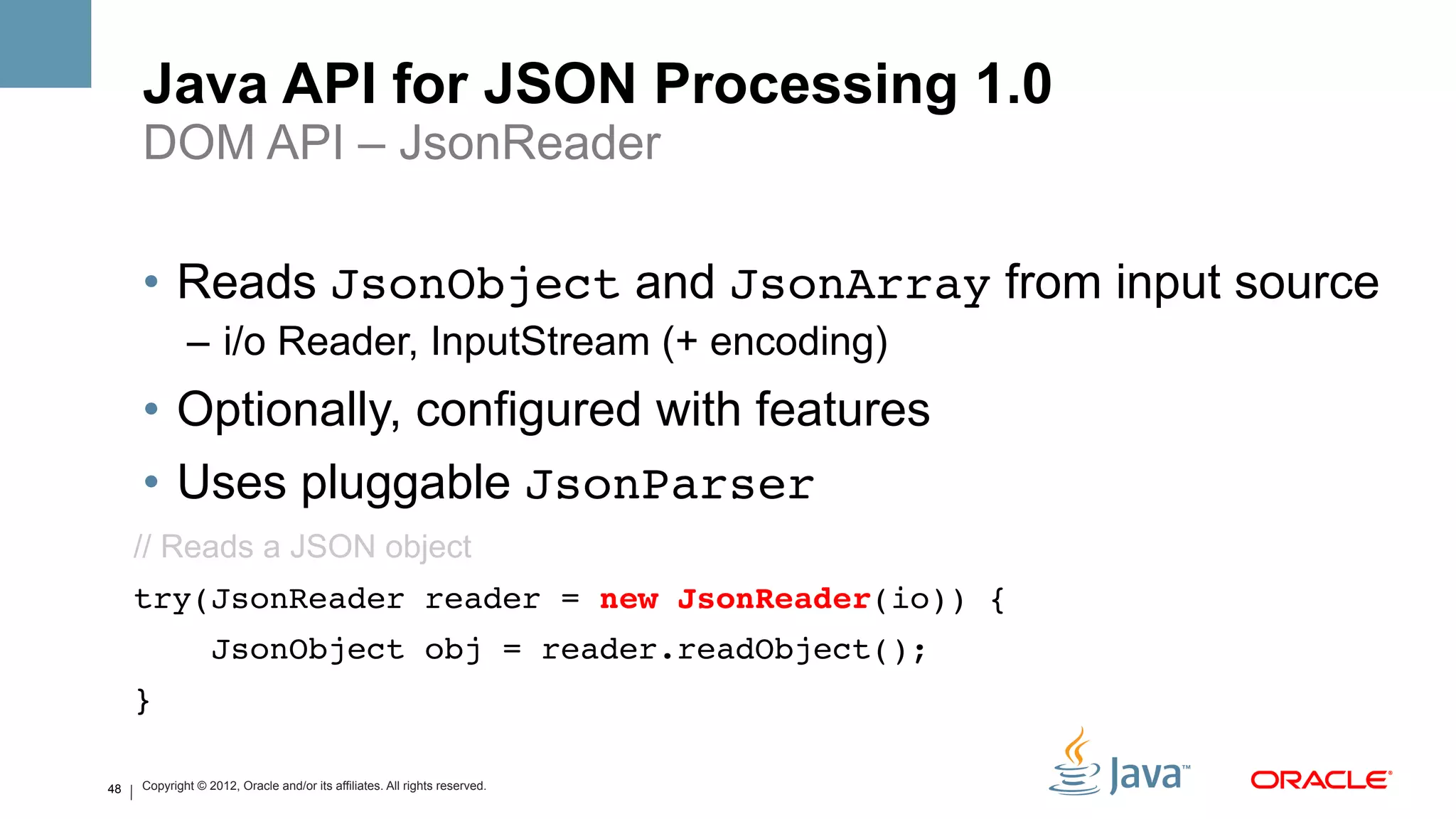 Java API for JSON Processing 1.0
DOM API – JsonReader

• Reads JsonObject and JsonArray from input source
– i/o Reader, InputStream (+ encoding)
• Optionally, configured with features
• Uses pluggable JsonParser

// Reads a JSON object
try(JsonReader reader = new JsonReader(io)) {
    JsonObject obj = reader.readObject();
}

48 | Copyright © 2012, Oracle and/or its affiliates. All rights reserved.

Java™ ORACLE®